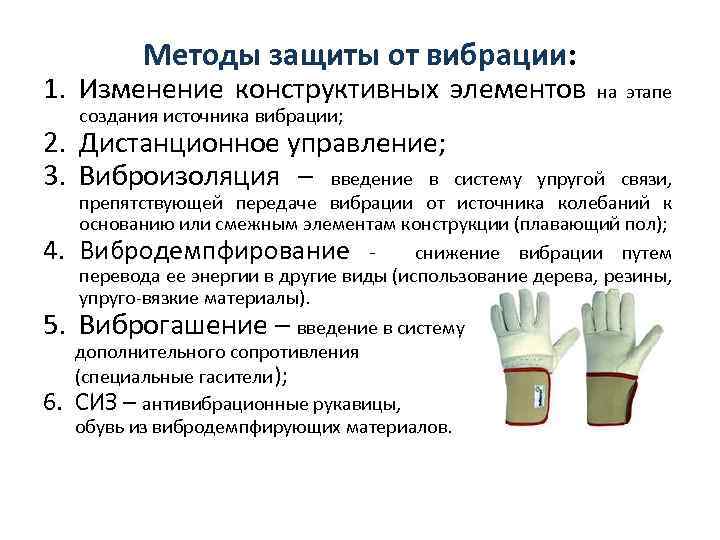 Методы защиты от вибрации:

1. Изменение конструктивных элементов на этапе создания источника вибрации;

2. Дистанционное управление;

3. Виброизоляция – введение в систему упругой связи, препятствующей передаче вибрации от источника колебаний к основанию или смежным элементам конструкции (плавающий пол);

4. Вибродемпфирование - снижение вибрации путем перевода ее энергии в другие виды (использование дерева, резины, упруго-вязкие материалы).

5. Виброгашение – введение в систему дополнительного сопротивления (специальные гасители);

6. СИЗ – антивибрационные рукавицы, обувь из вибродемпфирующих материалов.